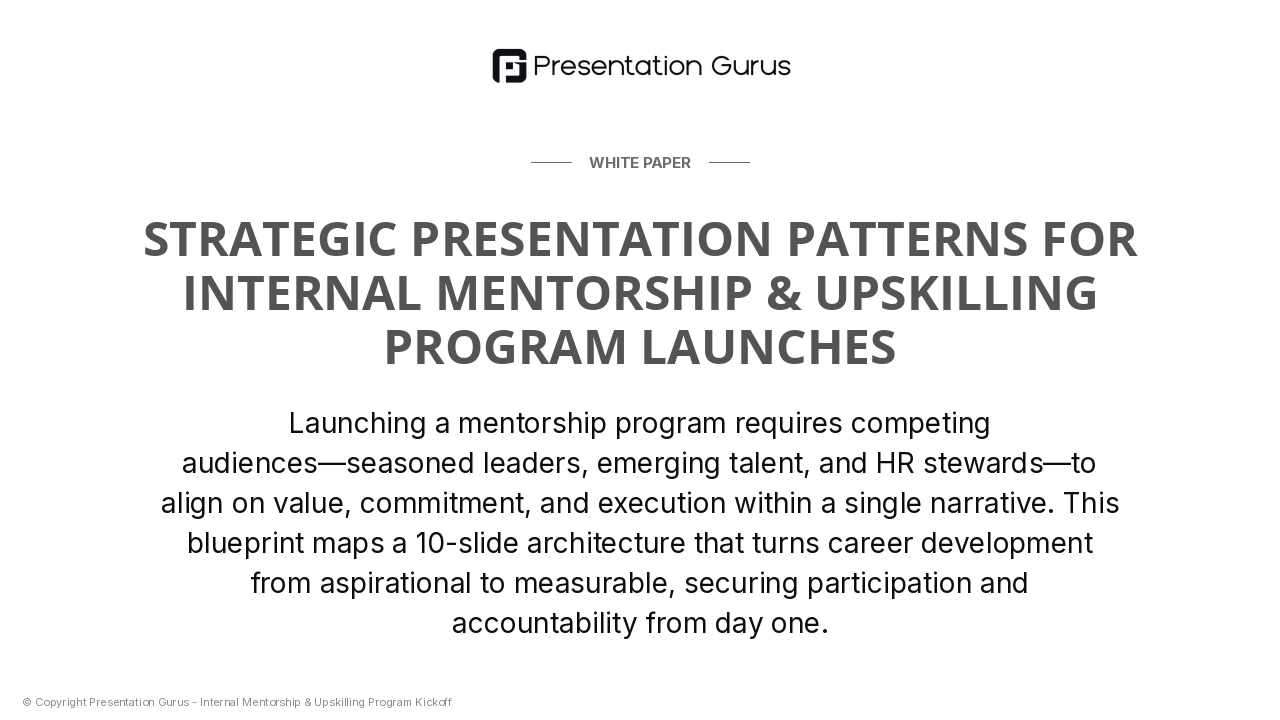 Presentation Gurus

WHITE PAPER

STRATEGIC PRESENTATION PATTERNS FOR INTERNAL MENTORSHIP & UPSKILLING PROGRAM LAUNCHES

Launching a mentorship program requires competing audiences—seasoned leaders, emerging talent, and HR stewards—to align on value, commitment, and execution within a single narrative. This blueprint maps a 10-slide architecture that turns career development from aspirational to measurable, securing participation and accountability from day one.

© Copyright Presentation Gurus - Internal Mentorship & Upskilling Program Kickoff